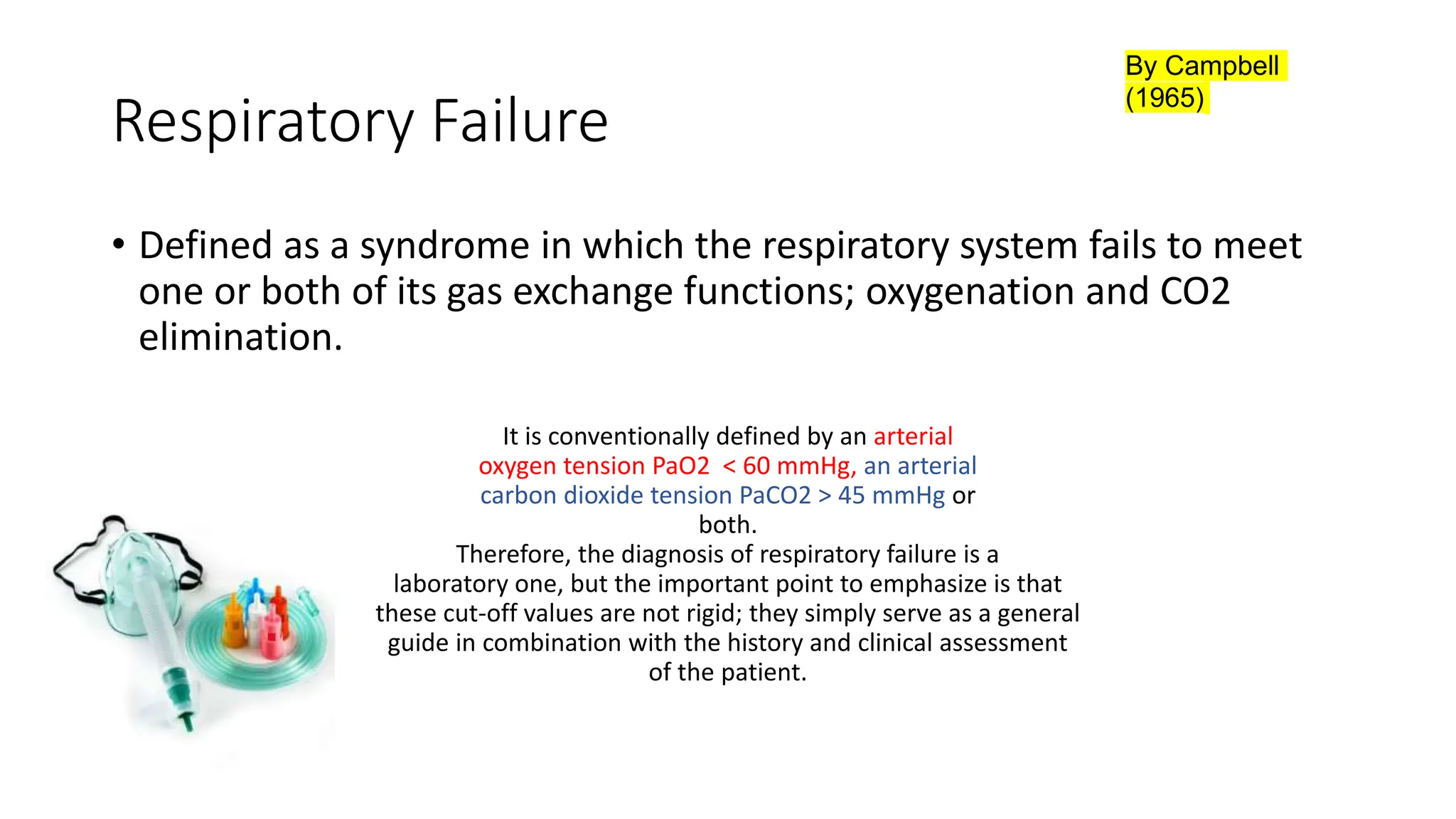 By Campbell (1965)

Respiratory Failure

• Defined as a syndrome in which the respiratory system fails to meet one or both of its gas exchange functions; oxygenation and CO2 elimination.

It is conventionally defined by an arterial oxygen tension PaO2 < 60 mmHg, an arterial carbon dioxide tension PaCO2 > 45 mmHg or both.
Therefore, the diagnosis of respiratory failure is a laboratory one, but the important point to emphasize is that these cut-off values are not rigid; they simply serve as a general guide in combination with the history and clinical assessment of the patient.